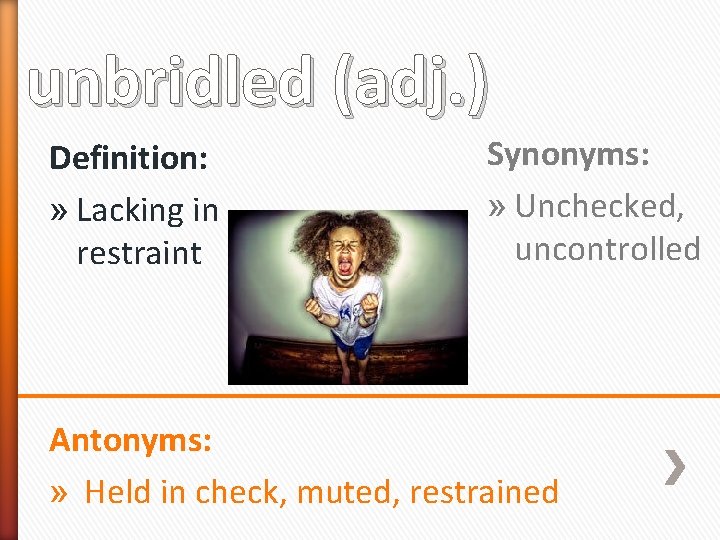 unbridled (adj.)

Definition:

» Lacking in restraint

Synonyms:

» Unchecked, uncontrolled

Antonyms:

» Held in check, muted, restrained